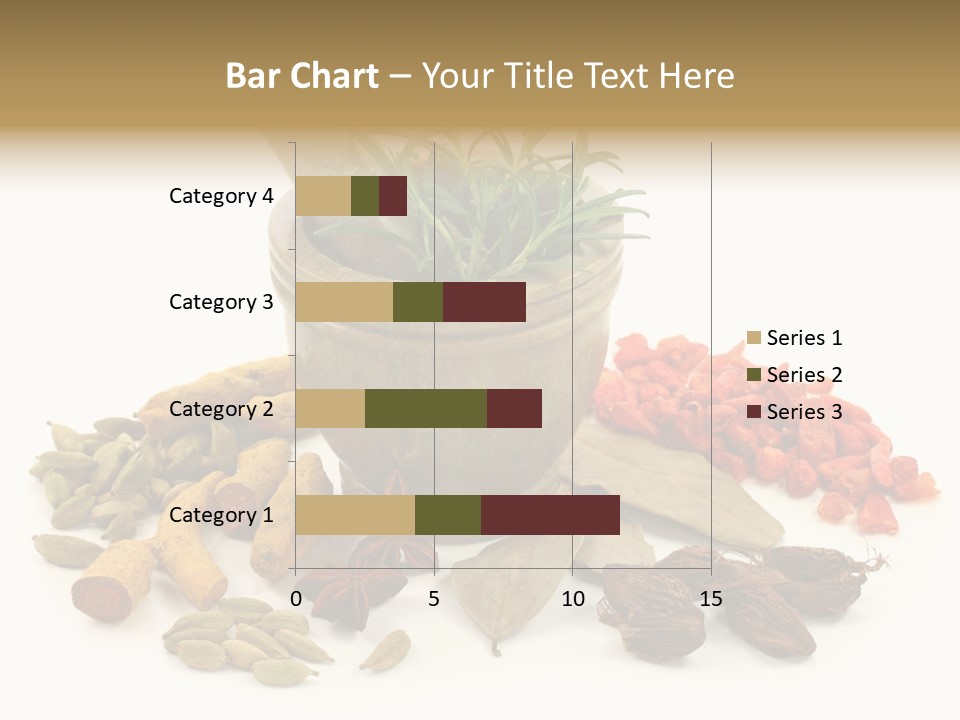 Bar Chart – Your Title Text Here

Category 4
Category 3
Category 2
Category 1

0
5
10
15

Series 1
Series 2
Series 3